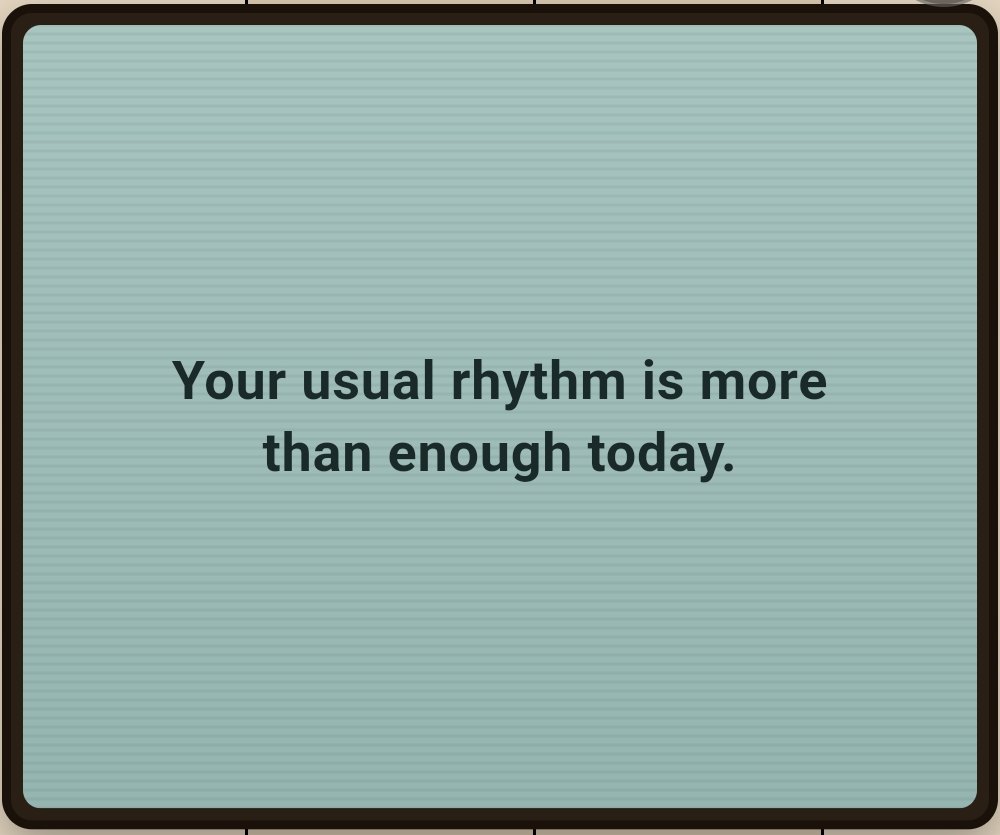 Your usual rhythm is more than enough today.